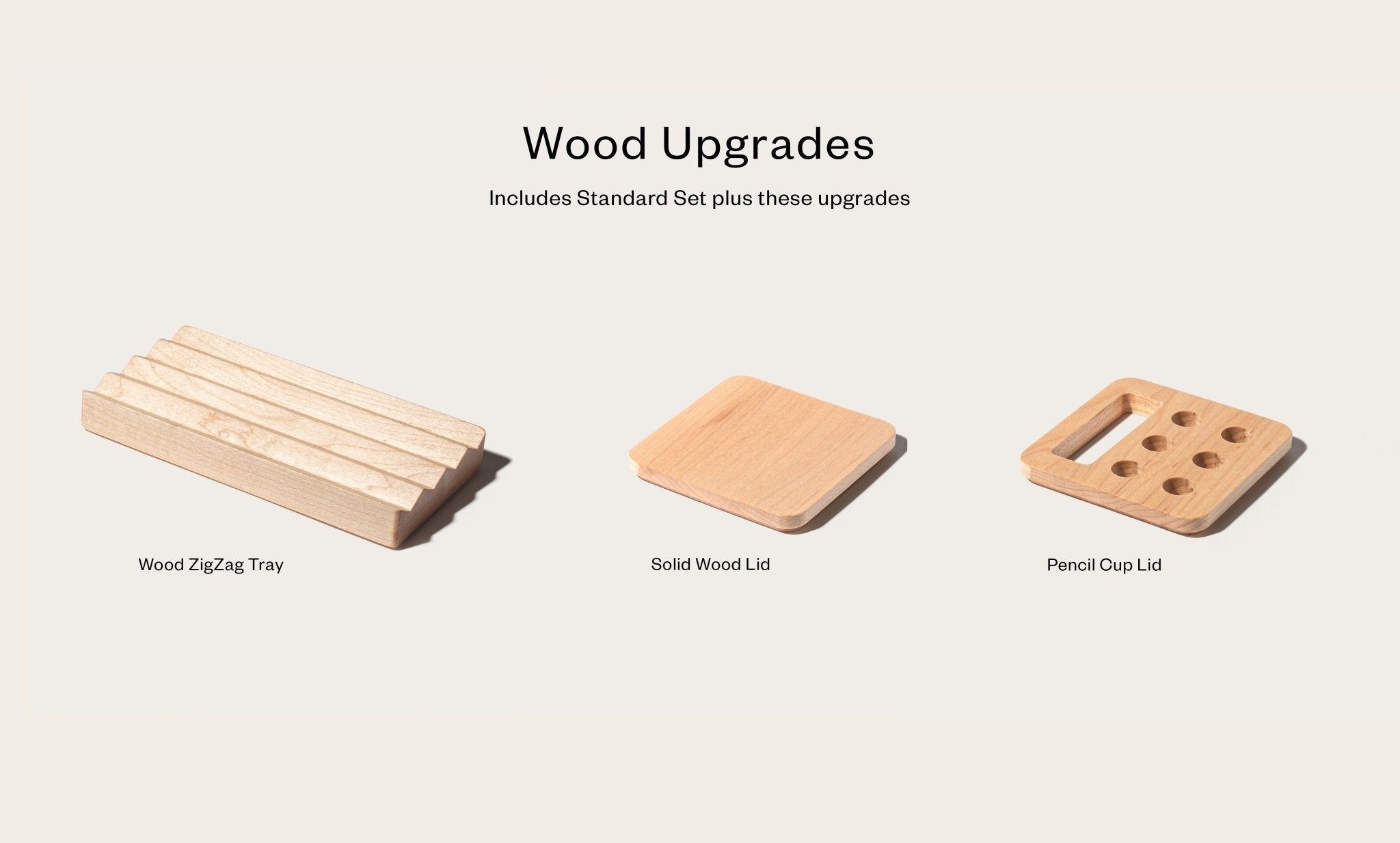 Wood Upgrades

Includes Standard Set plus these upgrades

Wood ZigZag Tray

Solid Wood Lid

Pencil Cup Lid